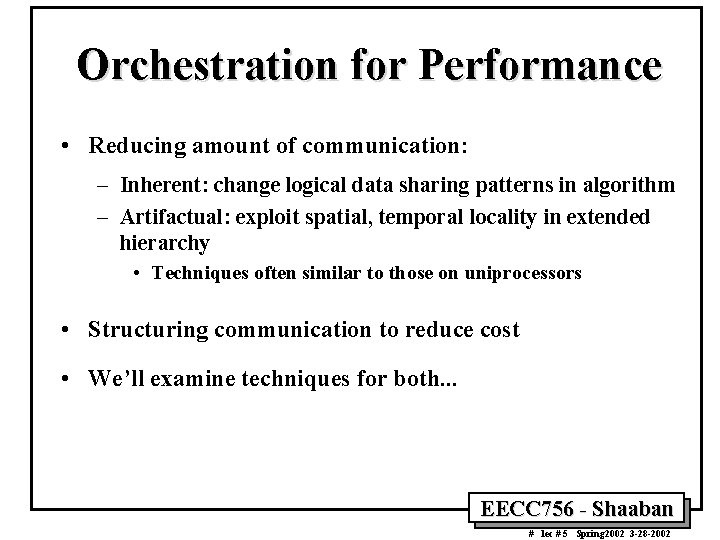 Orchestration for Performance

• Reducing amount of communication:
– Inherent: change logical data sharing patterns in algorithm
– Artifactual: exploit spatial, temporal locality in extended hierarchy
• Techniques often similar to those on uniprocessors

• Structuring communication to reduce cost

• We'll examine techniques for both...

EECC756 - Shaaban

# lec #5 Spring2002 3-28-2002